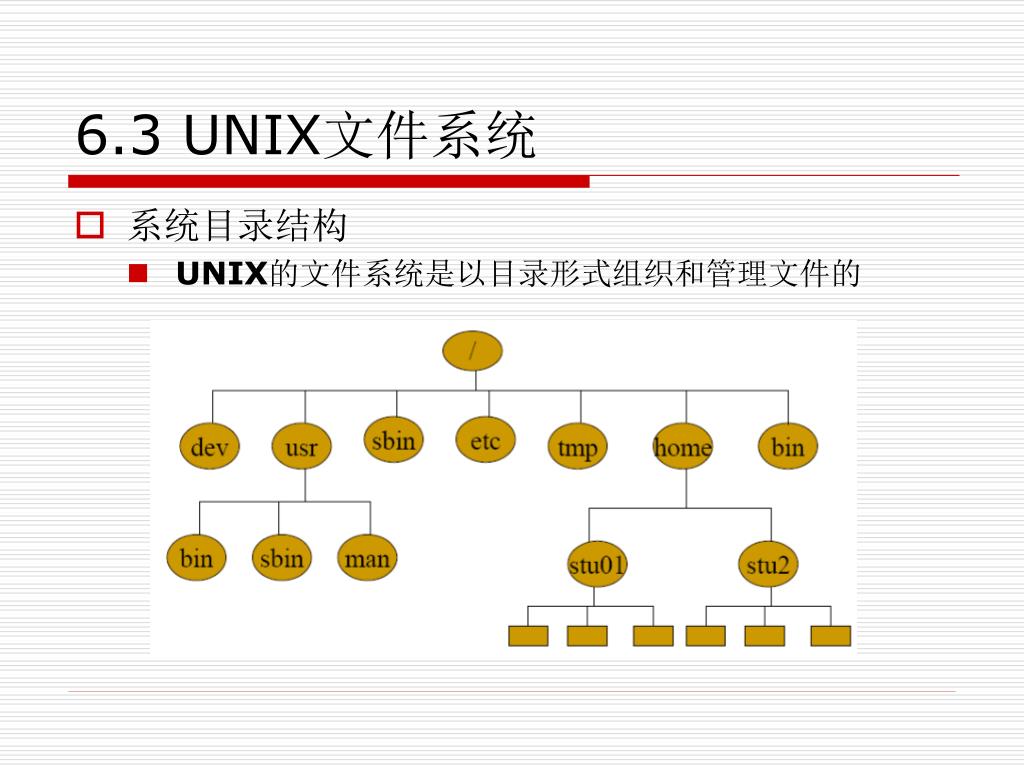 6.3 UNIX文件系统

系统目录结构

UNIX的文件系统是以目录形式组织和管理文件的

/

dev usr sbin etc tmp home bin

bin sbin man

stu01 stu2